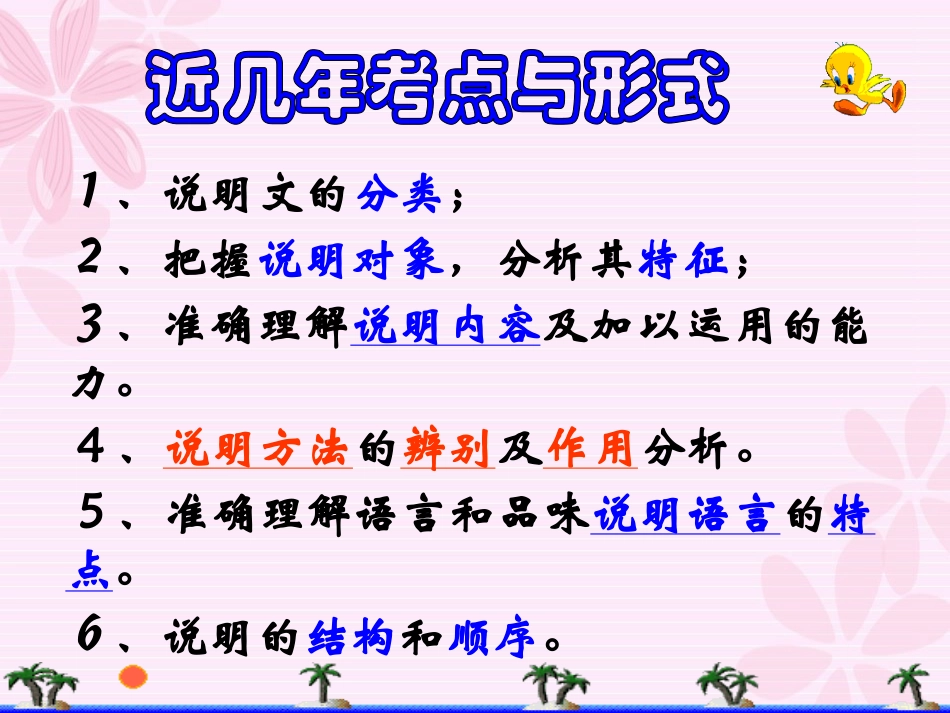 近几年考点与形式

1、说明文的分类；

2、把握说明对象，分析其特征；

3、准确理解说明内容及加以运用的能力。

4、说明方法的辨别及作用分析。

5、准确理解语言和品味说明语言的特点。

6、说明的结构和顺序。